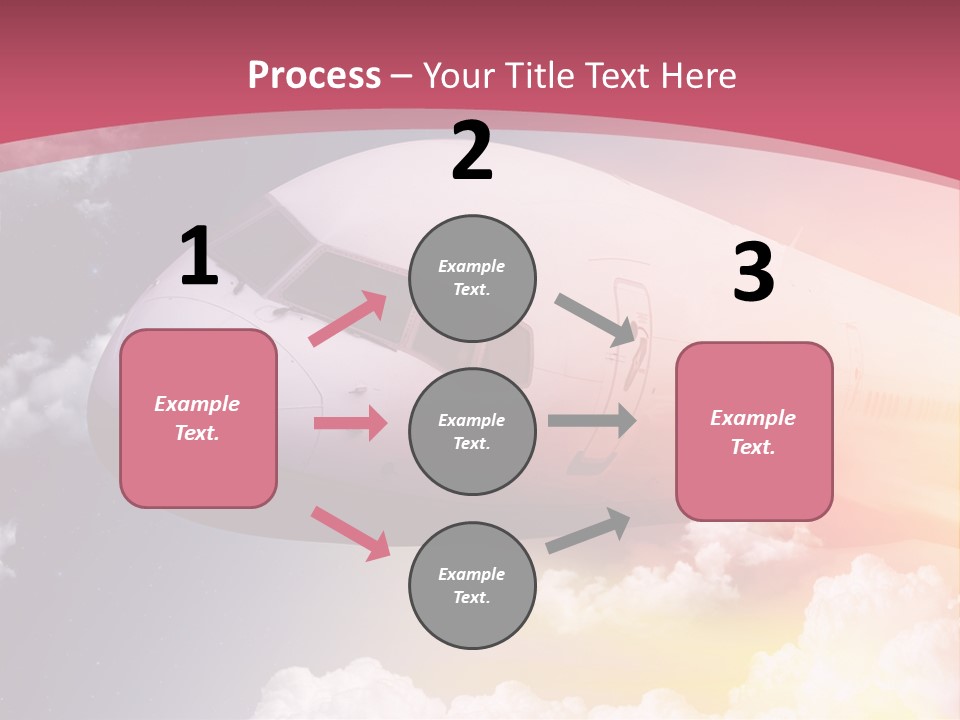 Process – Your Title Text Here

1

Example Text.

2

Example Text.

Example Text.

Example Text.

3

Example Text.